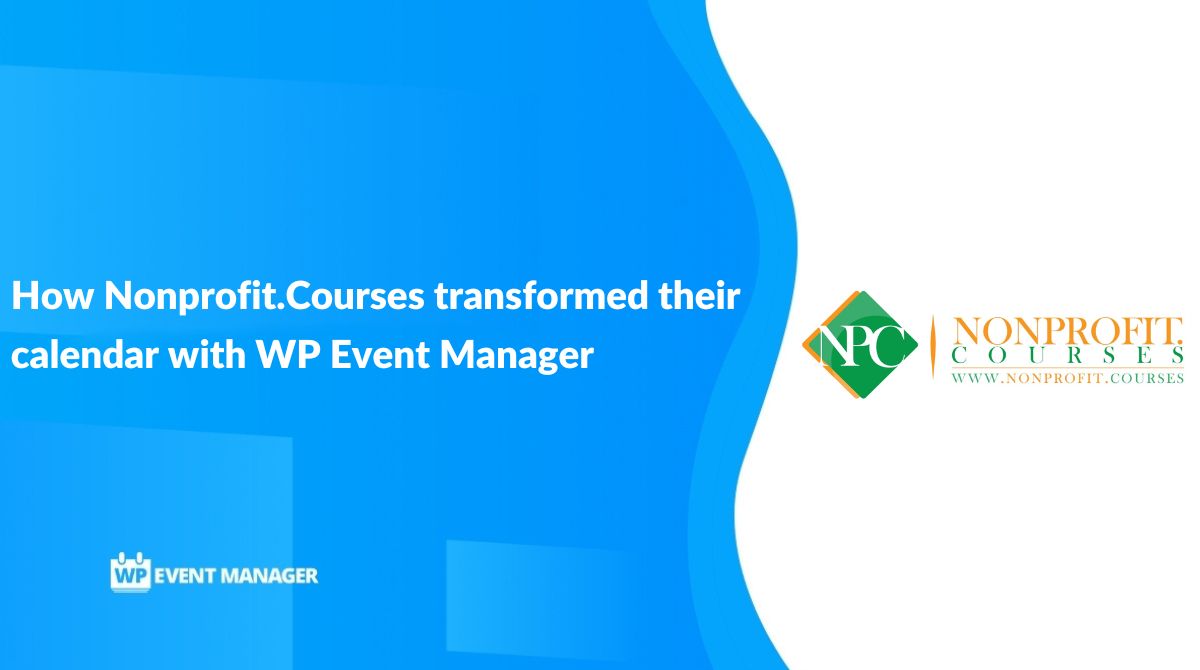 How Nonprofit.Courses transformed their calendar with WP Event Manager

NPC

NONPROFIT.
COURSES
WWW.NONPROFIT.COURSES

WP EVENT MANAGER